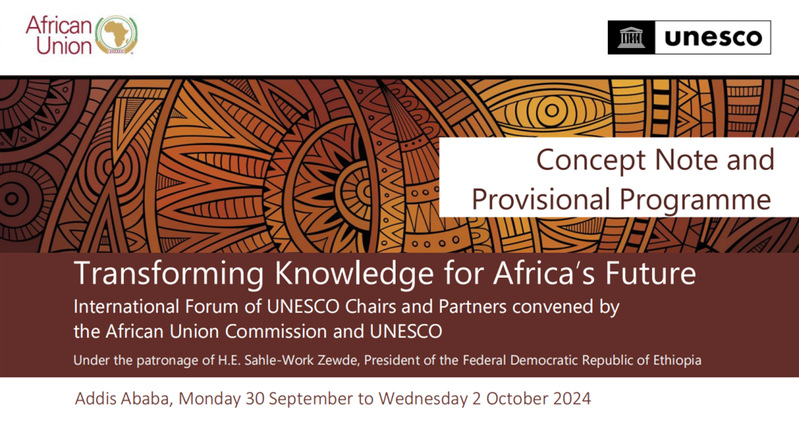 African Union

unesco

Concept Note and Provisional Programme

Transforming Knowledge for Africa's Future

International Forum of UNESCO Chairs and Partners convened by the African Union Commission and UNESCO

Under the patronage of H.E. Sahle-Work Zewde, President of the Federal Democratic Republic of Ethiopia

Addis Ababa, Monday 30 September to Wednesday 2 October 2024